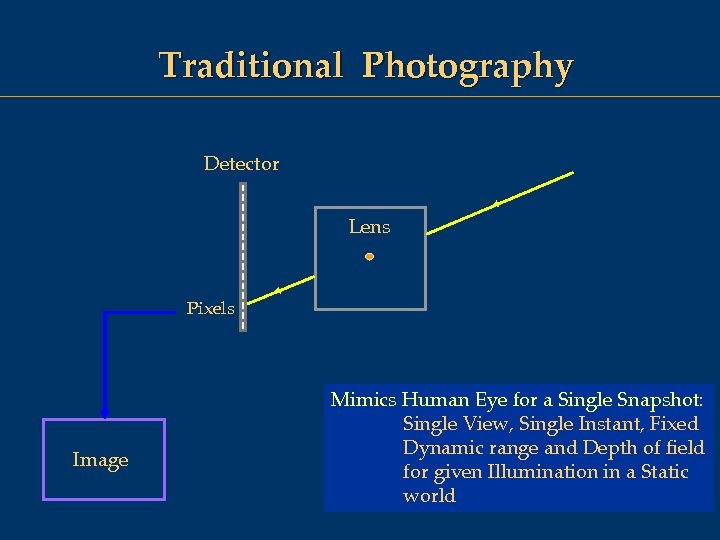 Traditional Photography

Detector

Lens

Pixels

Image

Mimics Human Eye for a Single Snapshot:
Single View, Single Instant, Fixed Dynamic range and Depth of field for given Illumination in a Static world